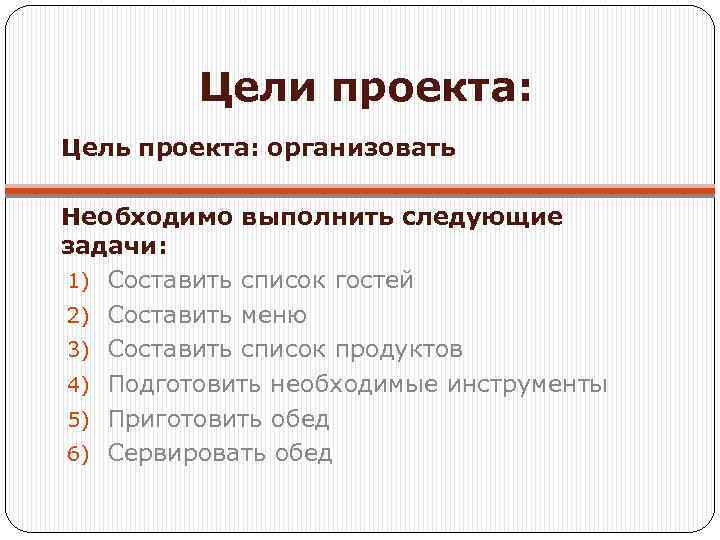 Цели проекта:

Цель проекта: организовать

Необходимо выполнить следующие задачи:

1) Составить список гостей
2) Составить меню
3) Составить список продуктов
4) Подготовить необходимые инструменты
5) Приготовить обед
6) Сервировать обед